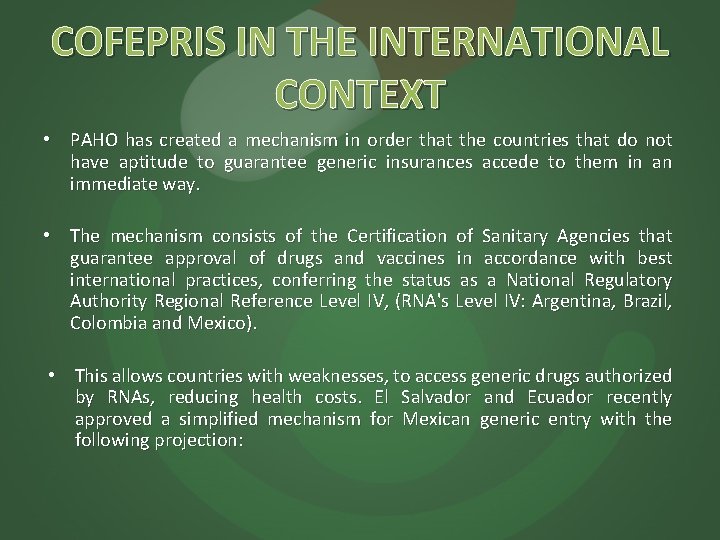 COFEPRIS IN THE INTERNATIONAL CONTEXT

• PAHO has created a mechanism in order that the countries that do not have aptitude to guarantee generic insurances accede to them in an immediate way.

• The mechanism consists of the Certification of Sanitary Agencies that guarantee approval of drugs and vaccines in accordance with best international practices, conferring the status as a National Regulatory Authority Regional Reference Level IV, (RNA's Level IV: Argentina, Brazil, Colombia and Mexico).

• This allows countries with weaknesses, to access generic drugs authorized by RNAs, reducing health costs. El Salvador and Ecuador recently approved a simplified mechanism for Mexican generic entry with the following projection: